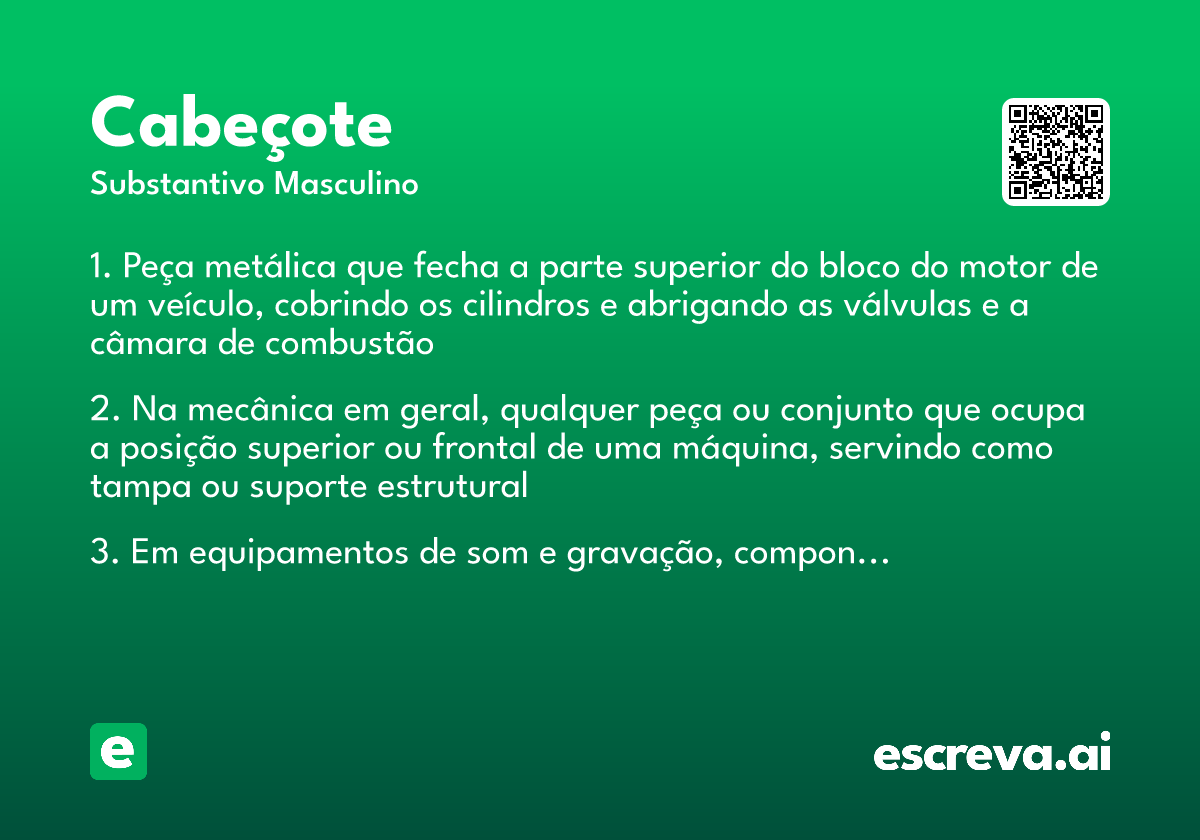 Cabeçote
Substantivo Masculino

1. Peça metálica que fecha a parte superior do bloco do motor de um veículo, cobrindo os cilindros e abrigando as válvulas e a câmara de combustão

2. Na mecânica em geral, qualquer peça ou conjunto que ocupa a posição superior ou frontal de uma máquina, servindo como tampa ou suporte estrutural

3. Em equipamentos de som e gravação, compon…

e

escreva.ai